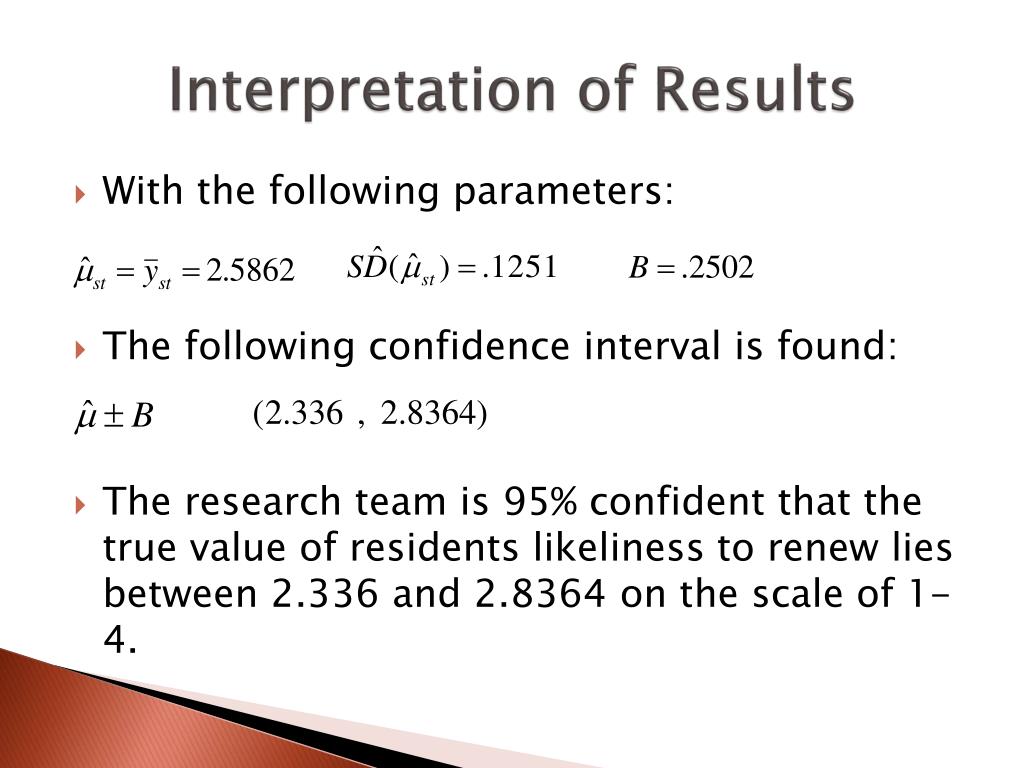 Interpretation of Results

With the following parameters:

$\hat{\mu}_{st} = \bar{y}_{st} = 2.5862$ $S\hat{D}(\hat{\mu}_{st}) = .1251$ $B = .2502$

The following confidence interval is found:

$\hat{\mu} \pm B$ $(2.336 \ , \ 2.8364)$

The research team is 95% confident that the true value of residents likeliness to renew lies between 2.336 and 2.8364 on the scale of 1-4.